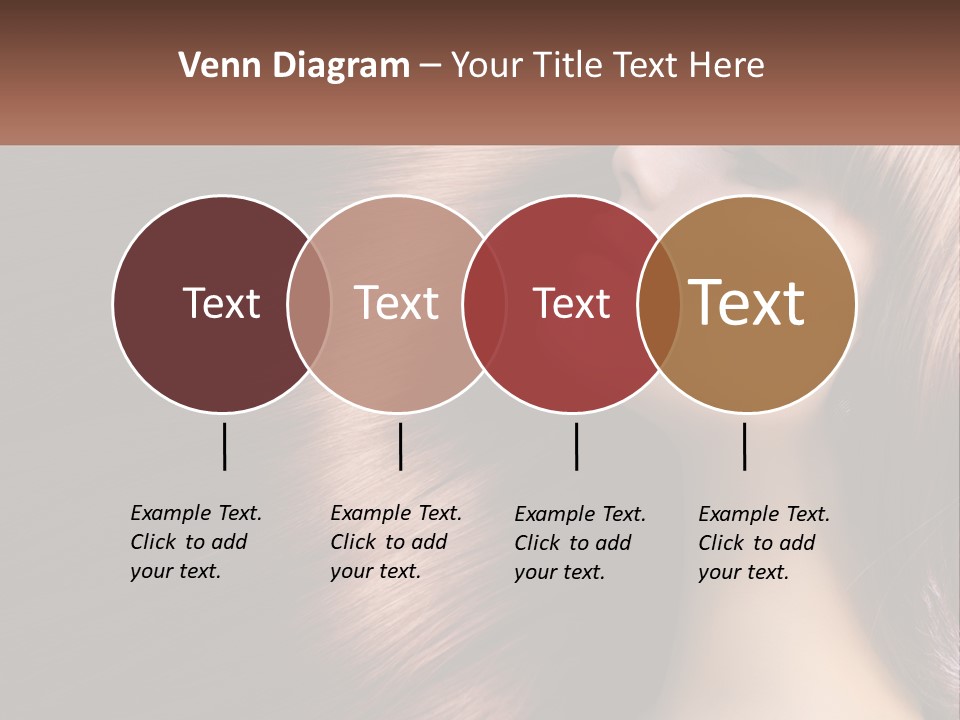 Venn Diagram – Your Title Text Here

Text

Text

Text

Text

Example Text. Click to add your text.

Example Text. Click to add your text.

Example Text. Click to add your text.

Example Text. Click to add your text.